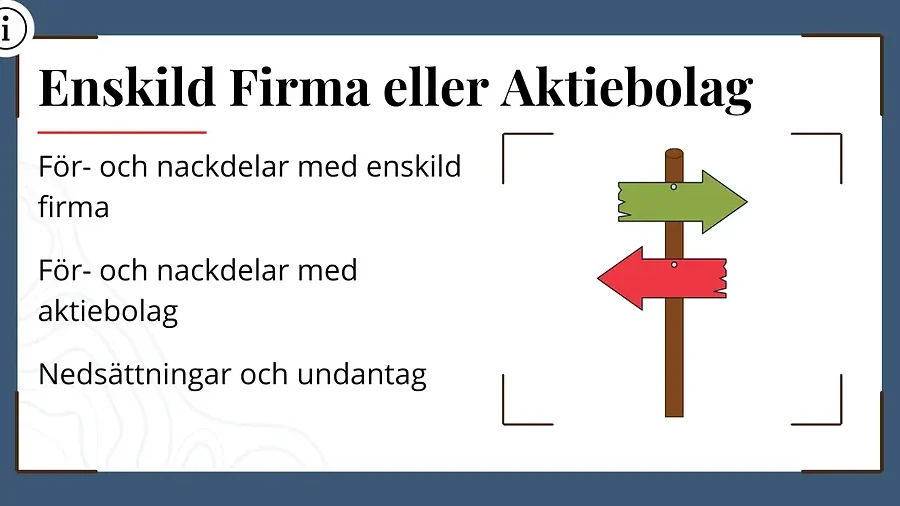 i

Enskild Firma eller Aktiebolag

För- och nackdelar med enskild firma

För- och nackdelar med aktiebolag

Nedsättningar och undantag